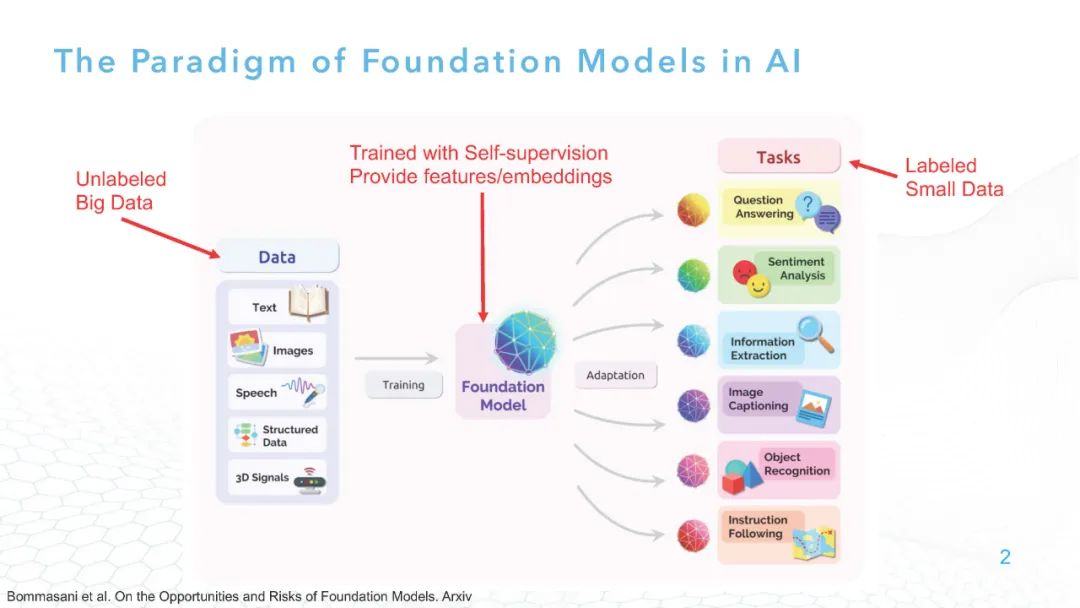 The Paradigm of Foundation Models in AI

Unlabeled Big Data

Trained with Self-supervision
Provide features/embeddings

Labeled Small Data

Data

Text

Images

Speech

Structured Data

3D Signals

Training

Foundation Model

Adaptation

Tasks

Question Answering

Sentiment Analysis

Information Extraction

Image Captioning

Object Recognition

Instruction Following

2

Bommasani et al. On the Opportunities and Risks of Foundation Models. Arxiv